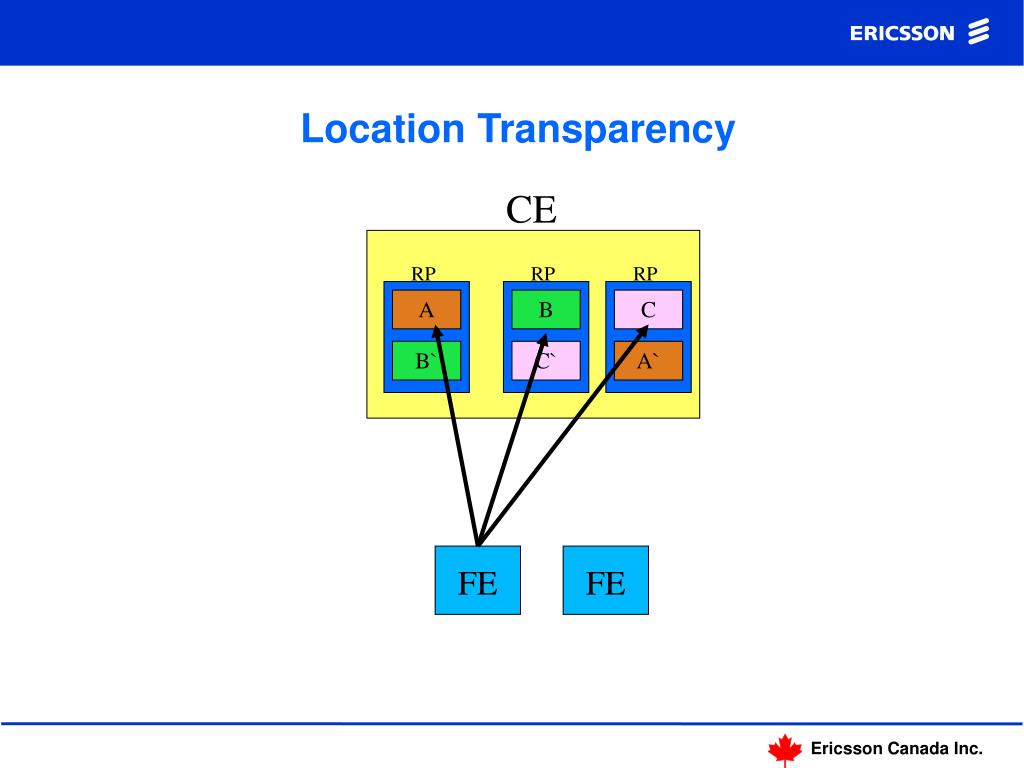 ERICSSON

Location Transparency

CE

RP
A
B`

RP
B
C`

RP
C
A`

FE

FE

Ericsson Canada Inc.